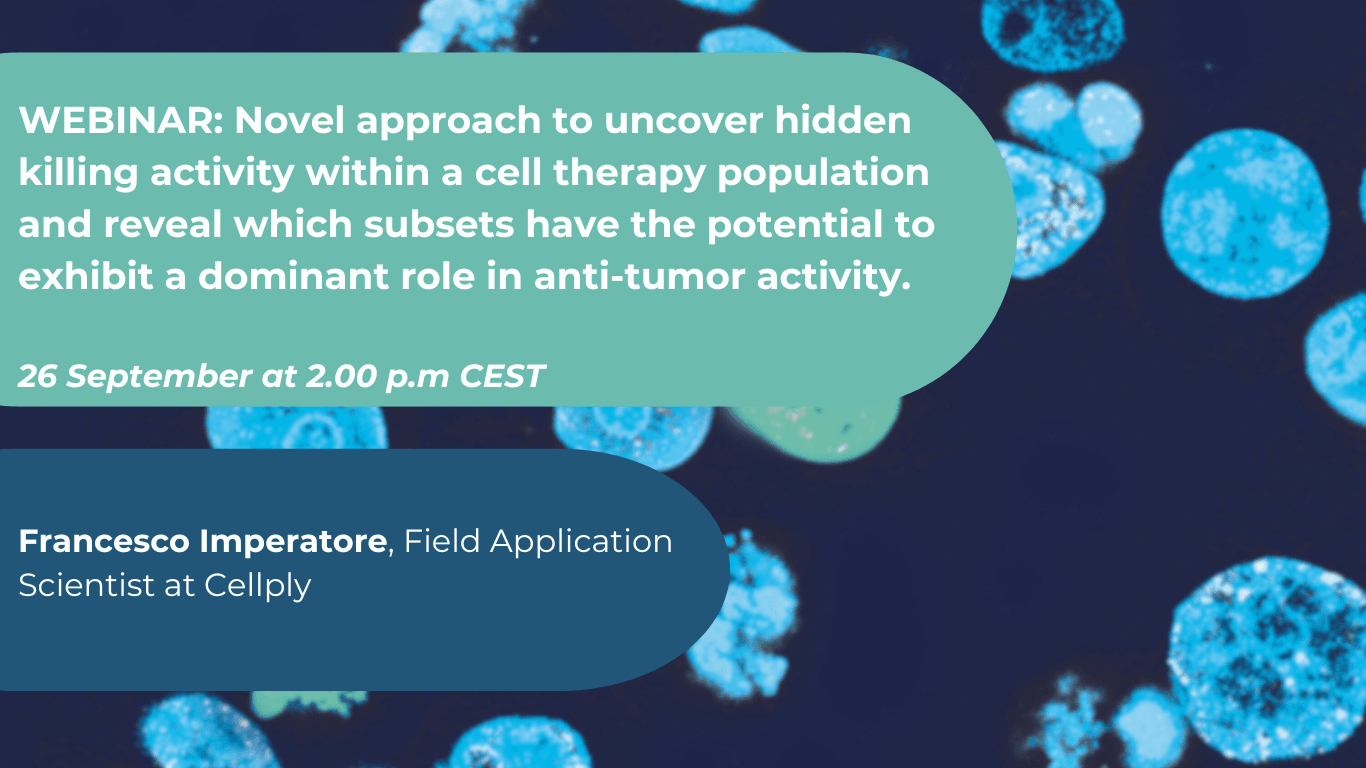 WEBINAR: Novel approach to uncover hidden killing activity within a cell therapy population and reveal which subsets have the potential to exhibit a dominant role in anti-tumor activity.

26 September at 2.00 p.m CEST

Francesco Imperatore, Field Application Scientist at Cellply